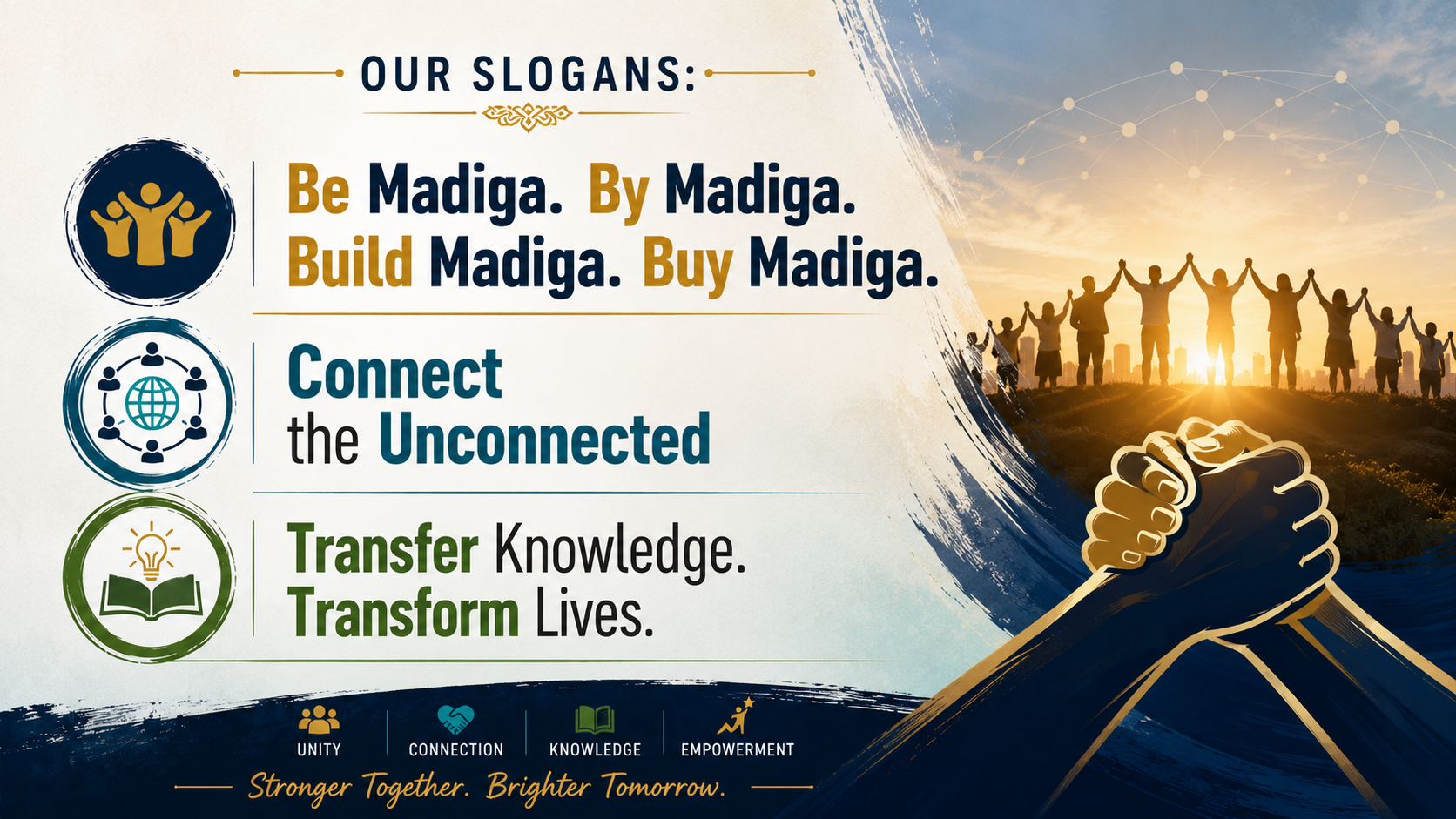 OUR SLOGANS:

Be Madiga. By Madiga.
Build Madiga. Buy Madiga.

Connect
the Unconnected

Transfer Knowledge.
Transform Lives.

UNITY
CONNECTION
KNOWLEDGE
EMPOWERMENT

Stronger Together. Brighter Tomorrow.